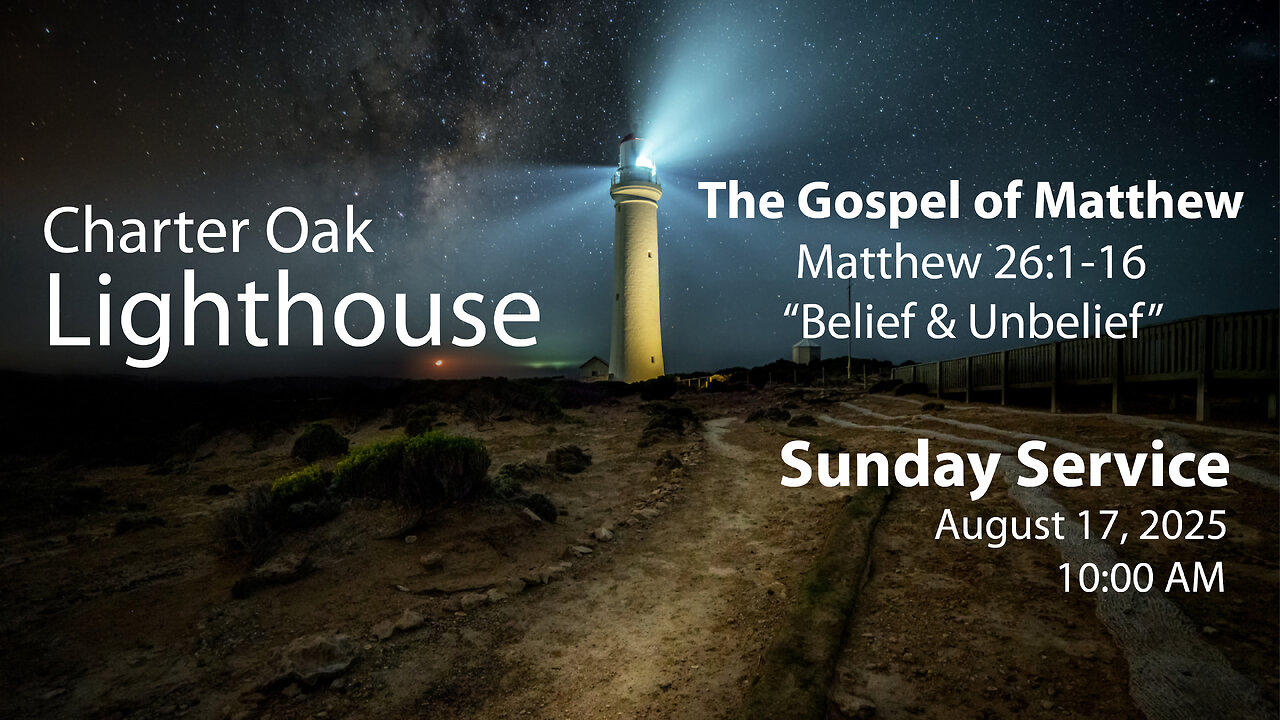 Charter Oak
Lighthouse

The Gospel of Matthew
Matthew 26:1-16
“Belief & Unbelief”

Sunday Service
August 17, 2025
10:00 AM